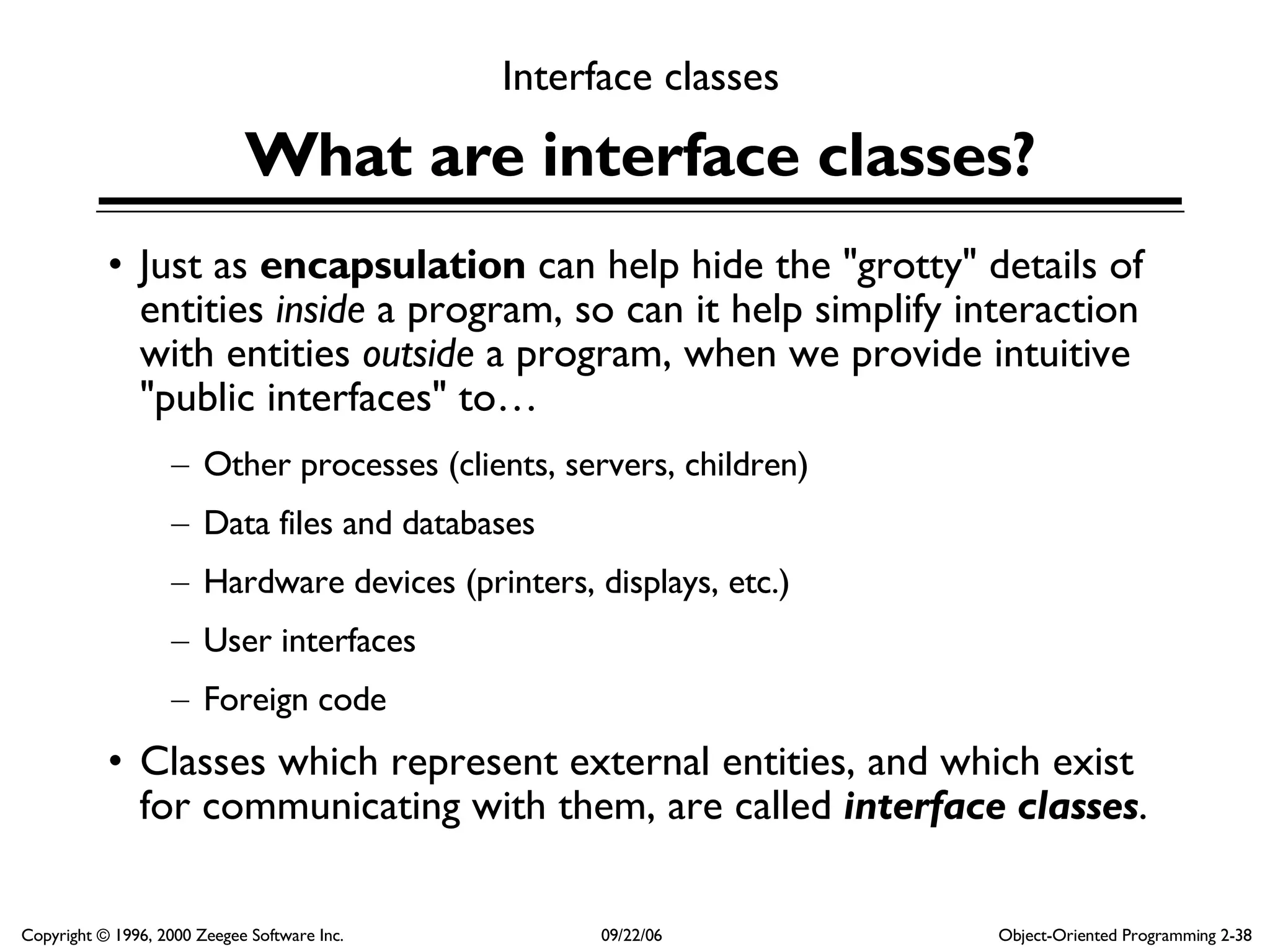 Interface classes

What are interface classes?

• Just as encapsulation can help hide the "grotty" details of entities inside a program, so can it help simplify interaction with entities outside a program, when we provide intuitive "public interfaces" to…

– Other processes (clients, servers, children)

– Data files and databases

– Hardware devices (printers, displays, etc.)

– User interfaces

– Foreign code

• Classes which represent external entities, and which exist for communicating with them, are called interface classes.

Copyright © 1996, 2000 Zeegee Software Inc.    09/22/06    Object-Oriented Programming 2-38